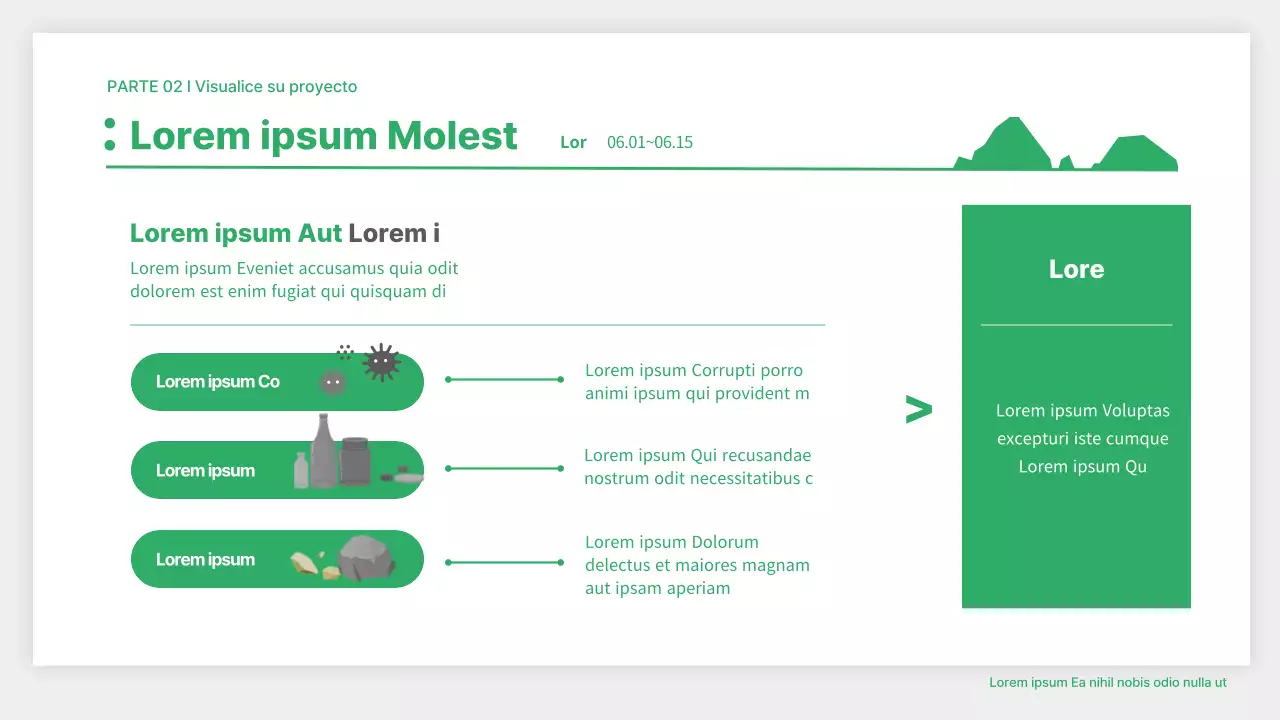 PARTE 02 I Visualice su proyecto

Lorem ipsum Molest

Lor 06.01~06.15

Lorem ipsum Aut Lorem i

Lorem ipsum Eveniet accusamus quia odit dolorem est enim fugiat qui quisquam di

Lorem ipsum Co

Lorem ipsum Corrupti porro animi ipsum qui provident m

Lorem ipsum

Lorem ipsum Qui recusandae nostrum odit necessitatibus c

Lorem ipsum

Lorem ipsum Dolorum delectus et maiores magnam aut ipsam aperiam

>

Lore

Lorem ipsum Voluptas excepturi iste cumque Lorem ipsum Qu

Lorem ipsum Ea nihil nobis odio nulla ut